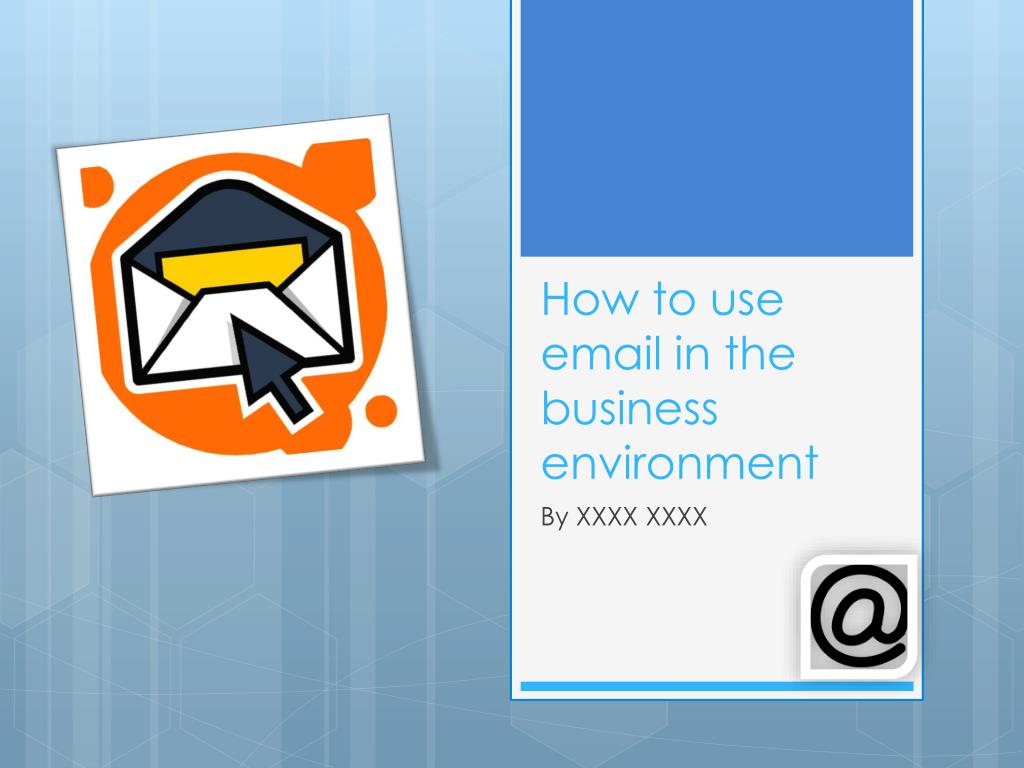 How to use email in the business environment

By XXXX XXXX

@